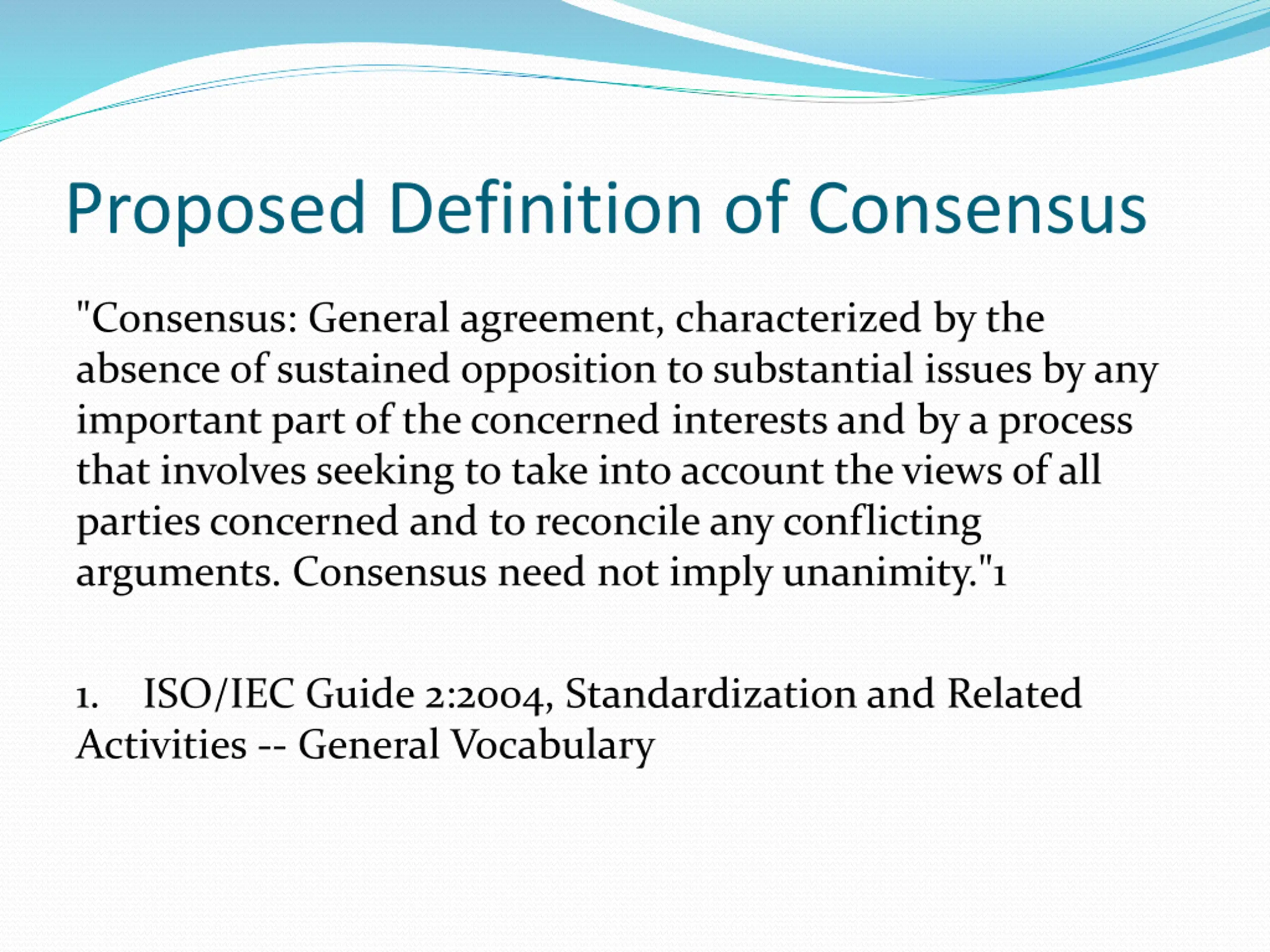 Proposed Definition of Consensus

"Consensus: General agreement, characterized by the absence of sustained opposition to substantial issues by any important part of the concerned interests and by a process that involves seeking to take into account the views of all parties concerned and to reconcile any conflicting arguments. Consensus need not imply unanimity."1

1. ISO/IEC Guide 2:2004, Standardization and Related Activities -- General Vocabulary